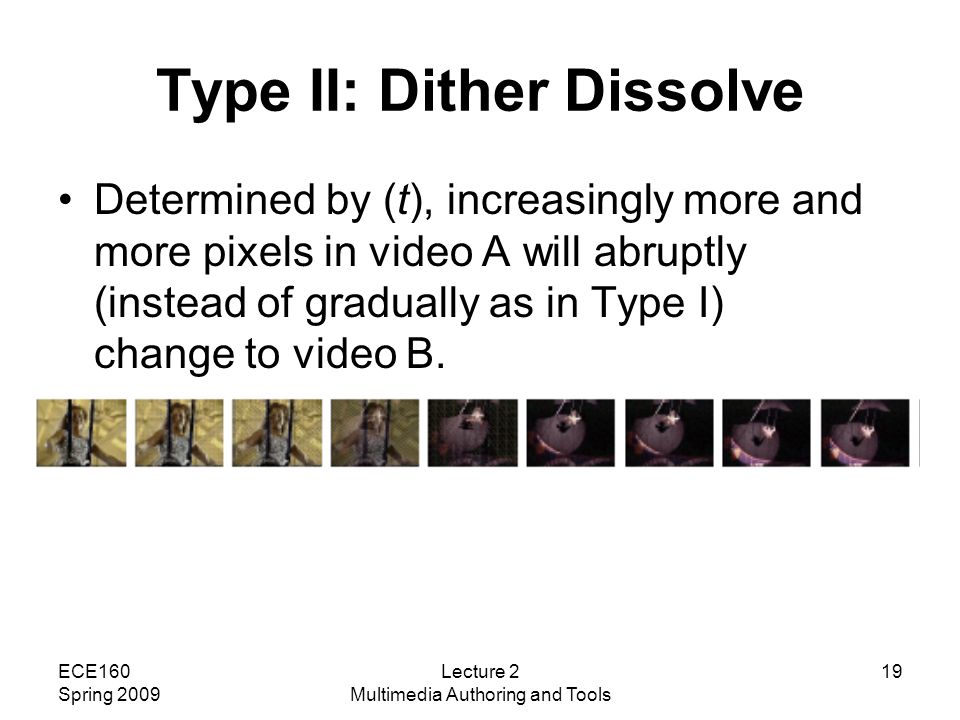 Type II: Dither Dissolve

• Determined by ($t$), increasingly more and more pixels in video A will abruptly (instead of gradually as in Type I) change to video B.

ECE160
Spring 2009

Lecture 2
Multimedia Authoring and Tools

19